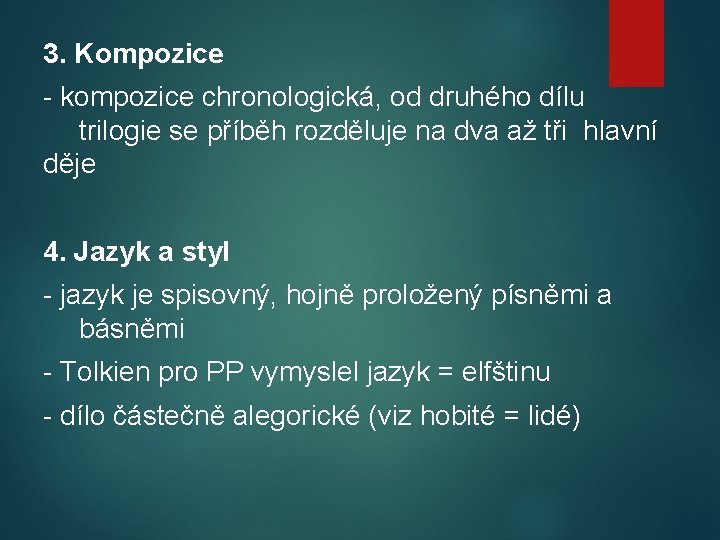 3. Kompozice

- kompozice chronologická, od druhého dílu trilogie se příběh rozděluje na dva až tři hlavní děje

4. Jazyk a styl

- jazyk je spisovný, hojně proložený písněmi a básněmi

- Tolkien pro PP vymyslel jazyk = elfštinu

- dílo částečně alegorické (viz hobité = lidé)